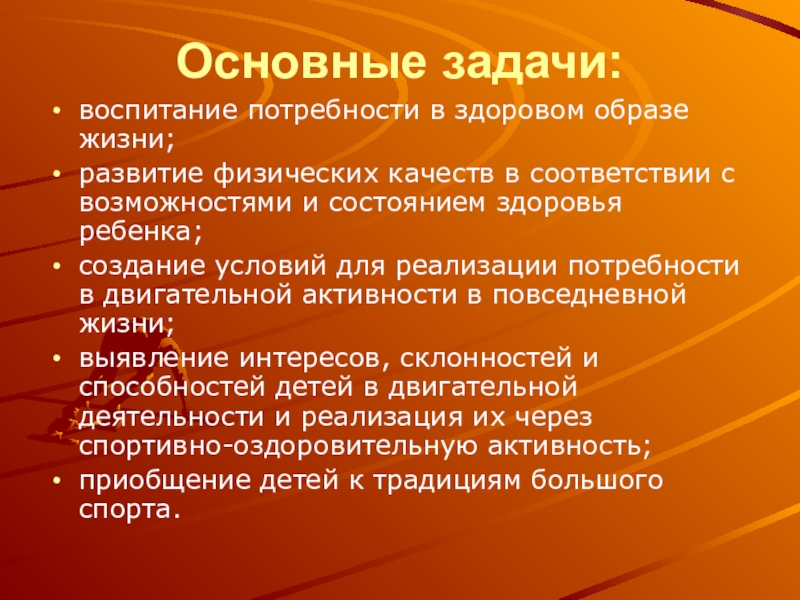 Основные задачи:

• воспитание потребности в здоровом образе жизни;
• развитие физических качеств в соответствии с возможностями и состоянием здоровья ребенка;
• создание условий для реализации потребности в двигательной активности в повседневной жизни;
• выявление интересов, склонностей и способностей детей в двигательной деятельности и реализация их через спортивно-оздоровительную активность;
• приобщение детей к традициям большого спорта.